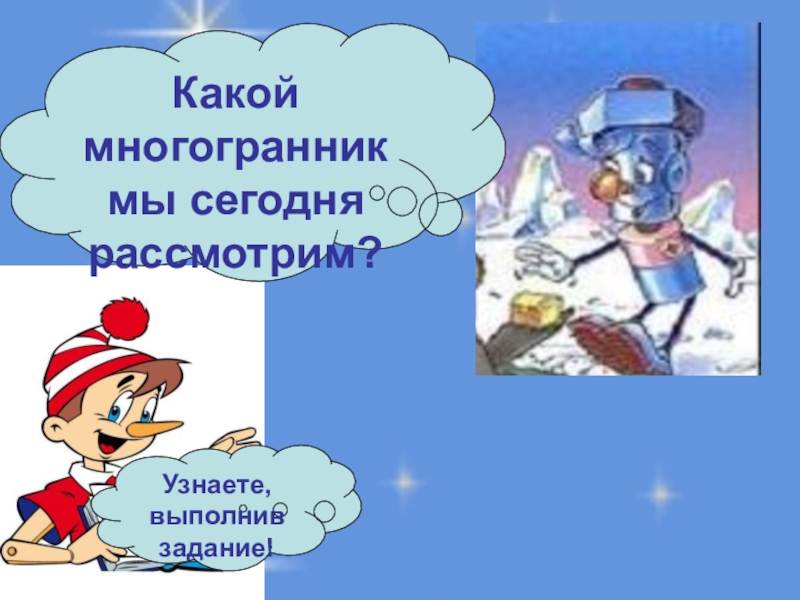 Какой многогранник мы сегодня рассмотрим?

Узнаете, выполнив задание!